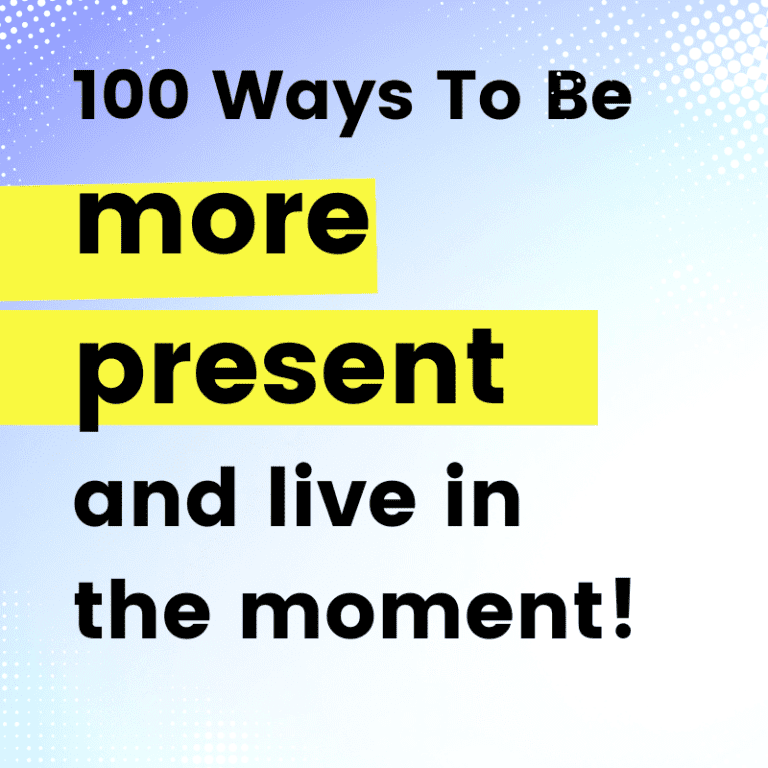 100 Ways To Be
more
present
and live in the moment!